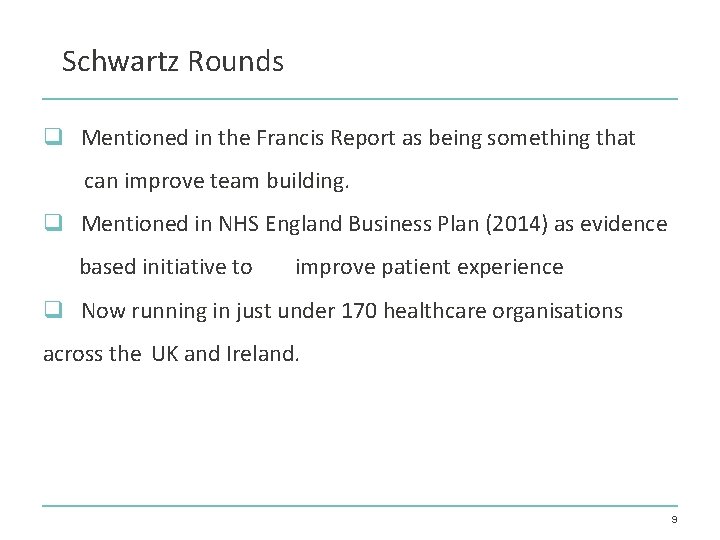 Schwartz Rounds

❑ Mentioned in the Francis Report as being something that can improve team building.

❑ Mentioned in NHS England Business Plan (2014) as evidence based initiative to improve patient experience

❑ Now running in just under 170 healthcare organisations across the UK and Ireland.

9